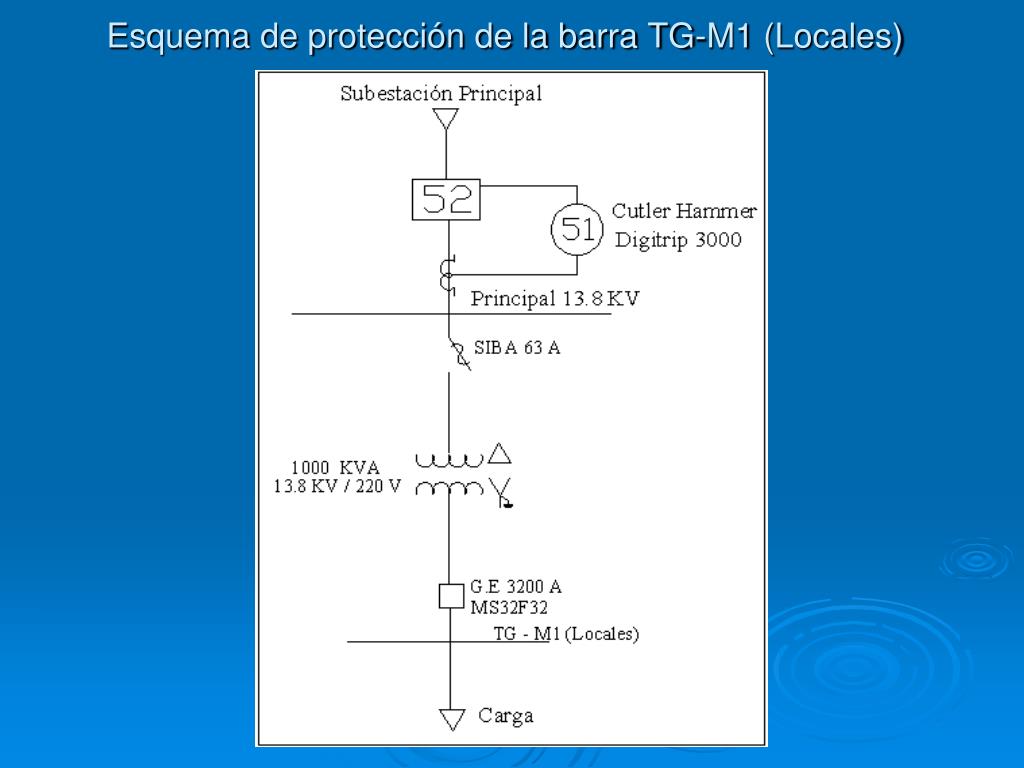 Esquema de protección de la barra TG-M1 (Locales)

Subestación Principal

52

51

Cutler Hammer
Digitrip 3000

Principal 13.8 KV

SIBA 63 A

1000 KVA
13.8 KV / 220 V

G.E 3200 A
MS32F32

TG - M1 (Locales)

Carga